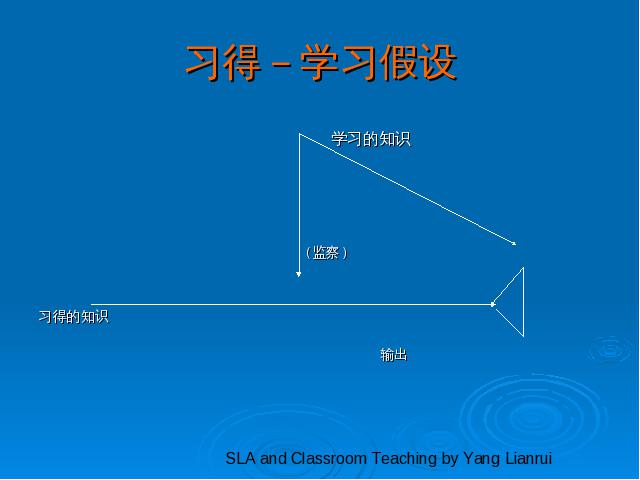 习得－学习假设

学习的知识

（监察）

习得的知识

输出

SLA and Classroom Teaching by Yang Lianrui